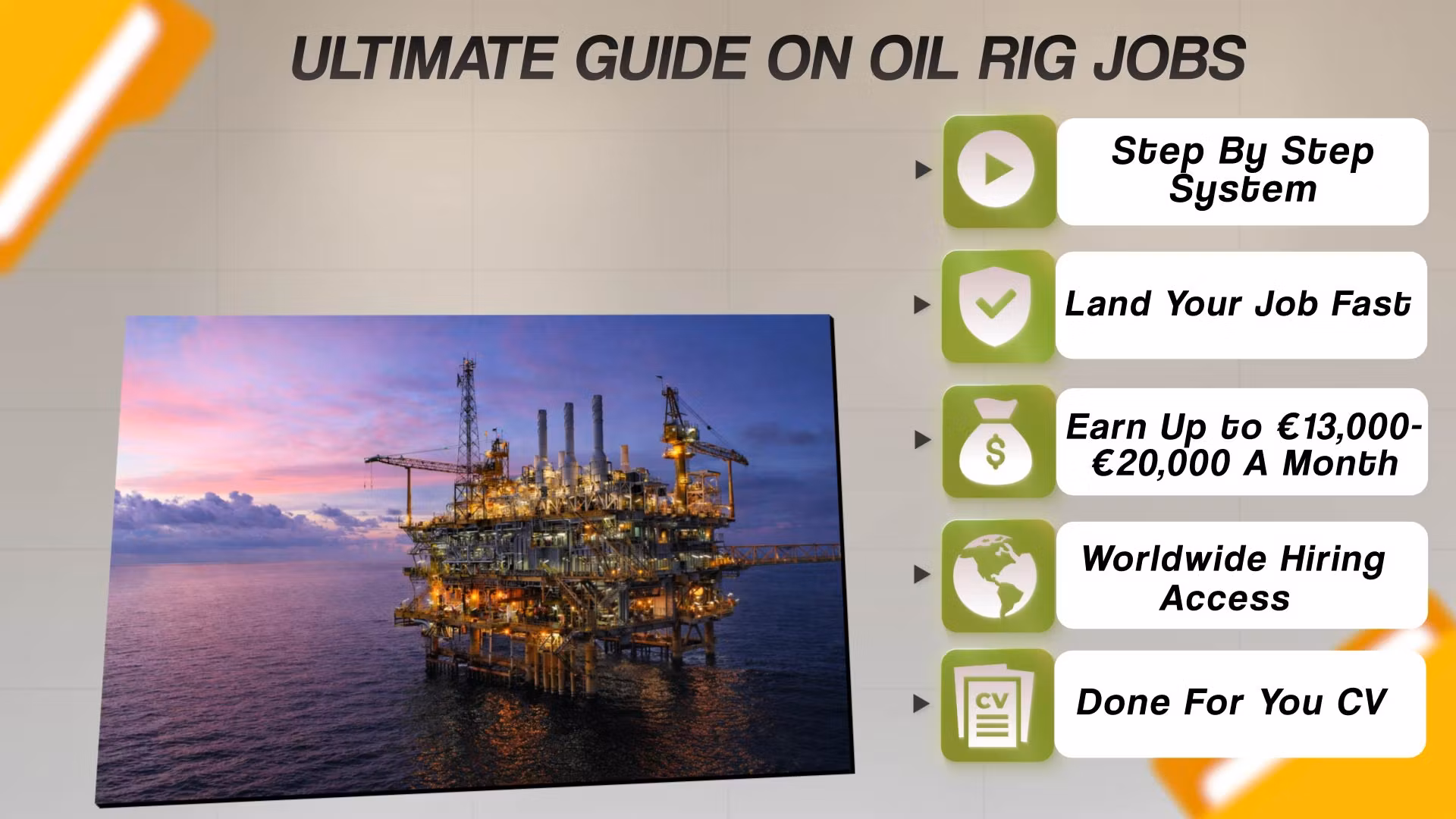 ULTIMATE GUIDE ON OIL RIG JOBS

Step By Step System

Land Your Job Fast

$

Earn Up to €13,000-€20,000 A Month

Worldwide Hiring Access

CV

Done For You CV